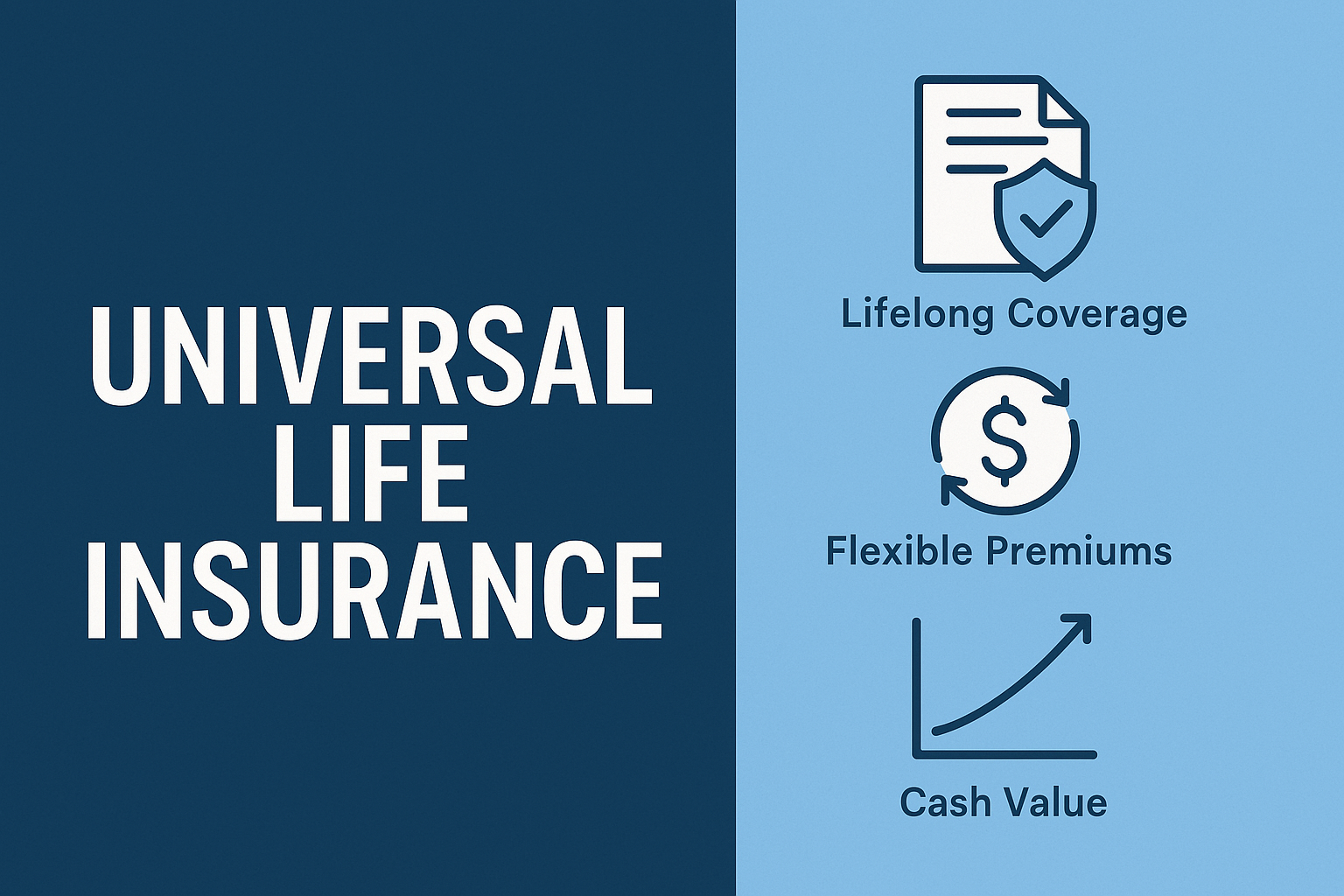 UNIVERSAL
LIFE
INSURANCE

Lifelong Coverage

$

Flexible Premiums

Cash Value